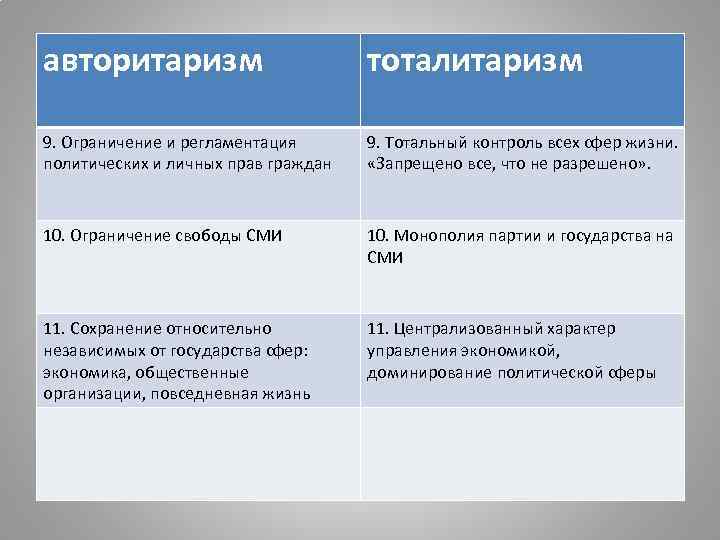 | авторитаризм | тоталитаризм |
|---|---|
| 9. Ограничение и регламентация политических и личных прав граждан | 9. Тотальный контроль всех сфер жизни. «Запрещено все, что не разрешено». |
| 10. Ограничение свободы СМИ | 10. Монополия партии и государства на СМИ |
| 11. Сохранение относительно независимых от государства сфер: экономика, общественные организации, повседневная жизнь | 11. Централизованный характер управления экономикой, доминирование политической сферы |
| | |